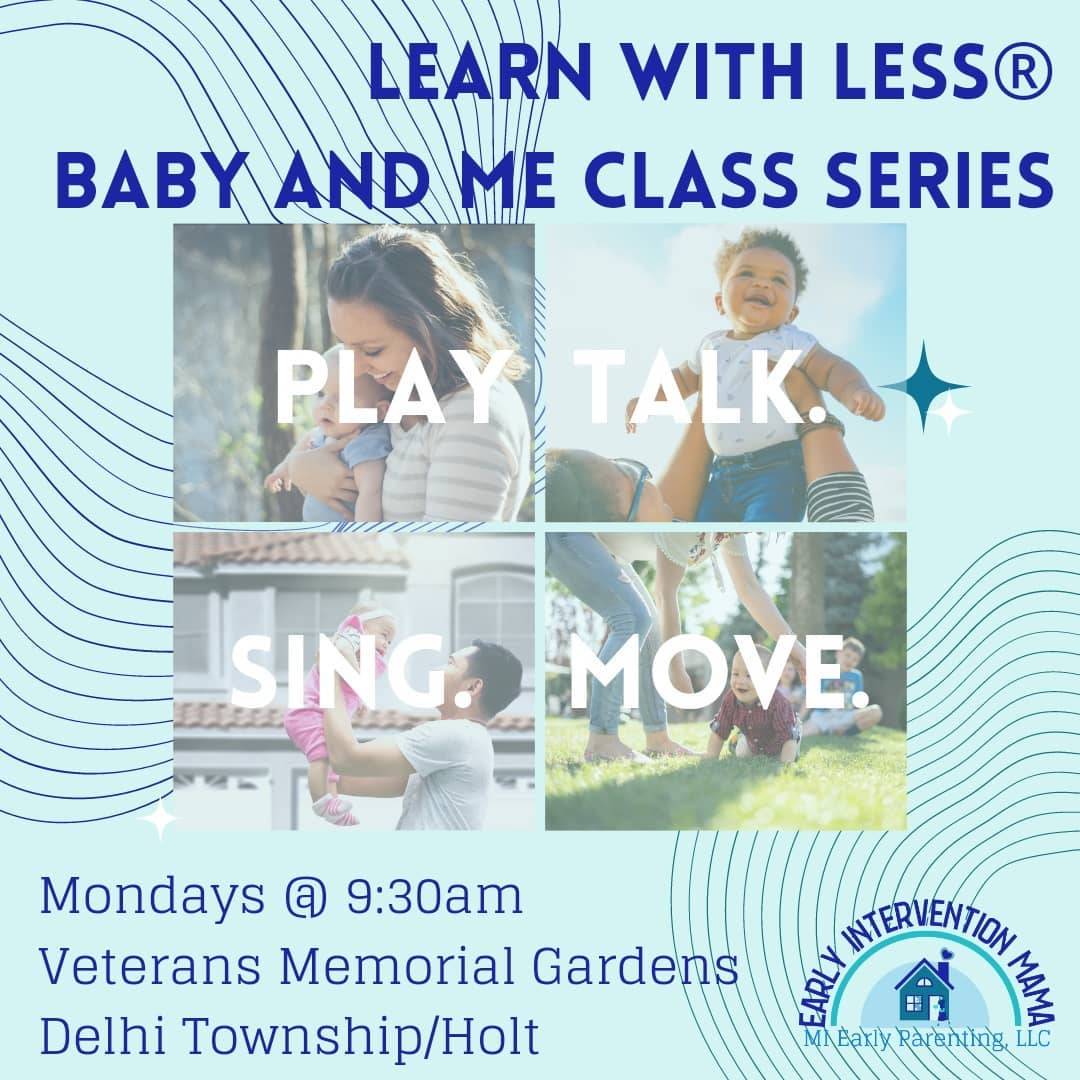 LEARN WITH LESS®
BABY AND ME CLASS SERIES

PLAY TALK.
SING. MOVE.

Mondays @ 9:30am
Veterans Memorial Gardens
Delhi Township/Holt

EARLY INTERVENTION MAMA
MI Early Parenting, LLC